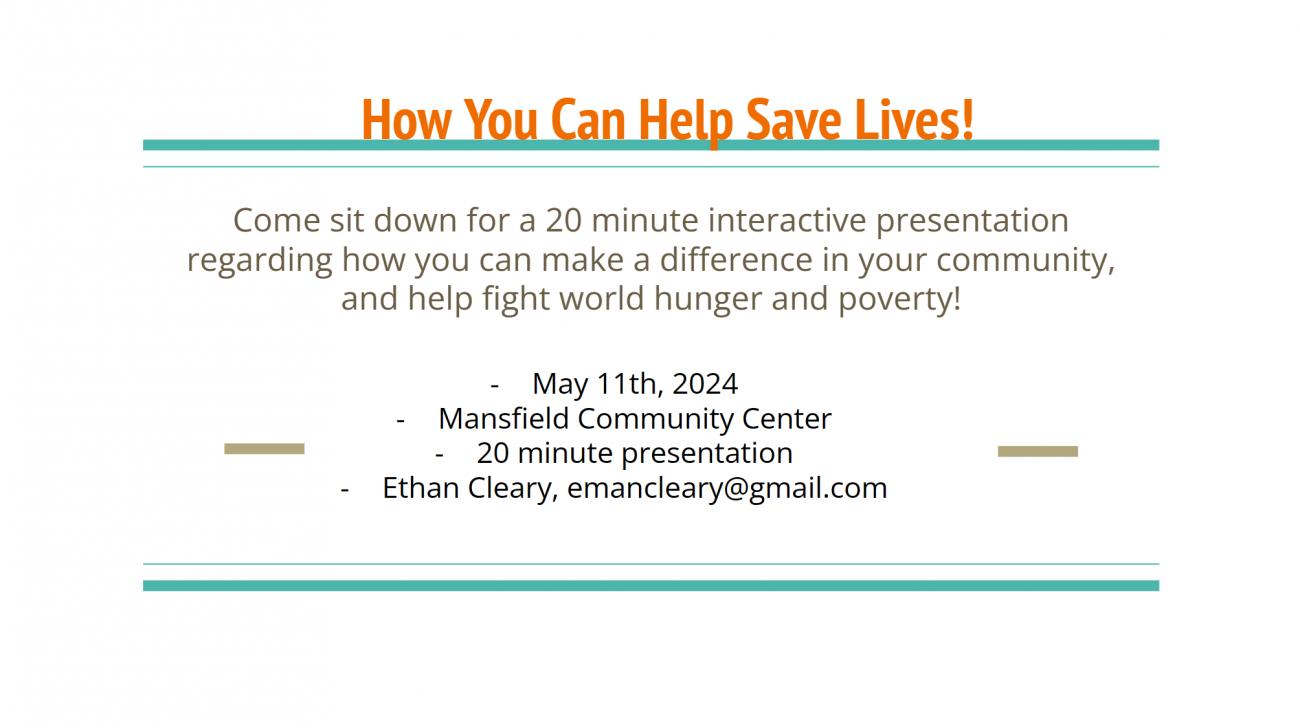 How You Can Help Save Lives!

Come sit down for a 20 minute interactive presentation regarding how you can make a difference in your community, and help fight world hunger and poverty!

- May 11th, 2024
- Mansfield Community Center
- 20 minute presentation
- Ethan Cleary, emancleary@gmail.com